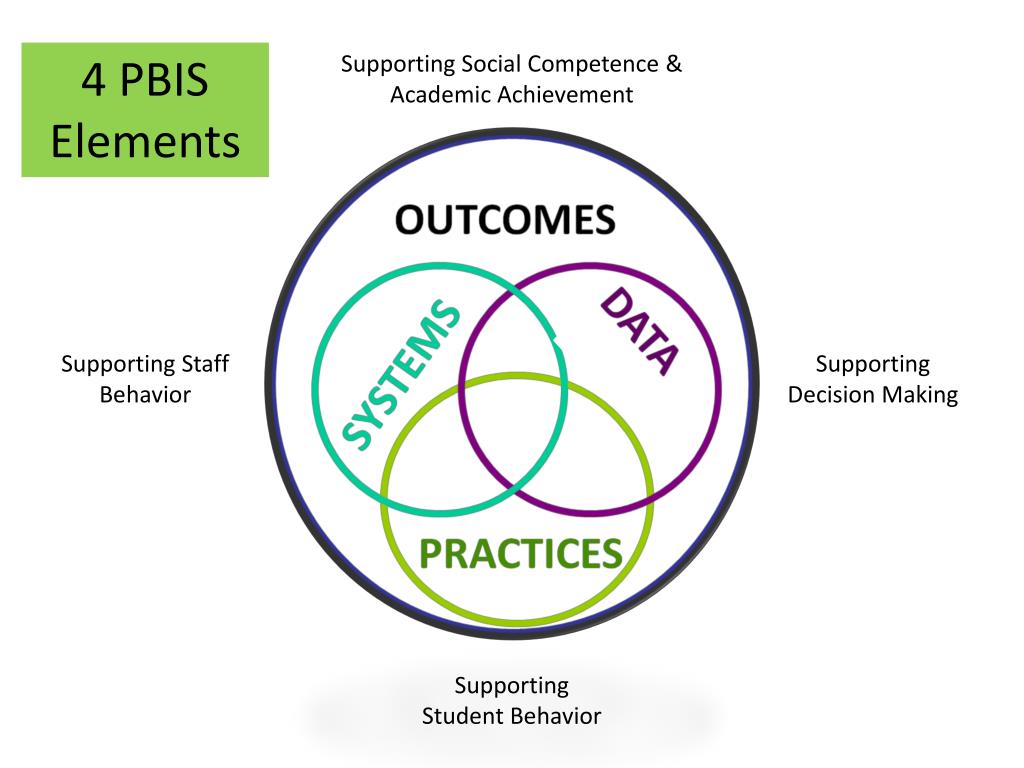 4 PBIS Elements

Supporting Social Competence & Academic Achievement

OUTCOMES

SYSTEMS

DATA

PRACTICES

Supporting Staff Behavior

Supporting Decision Making

Supporting Student Behavior